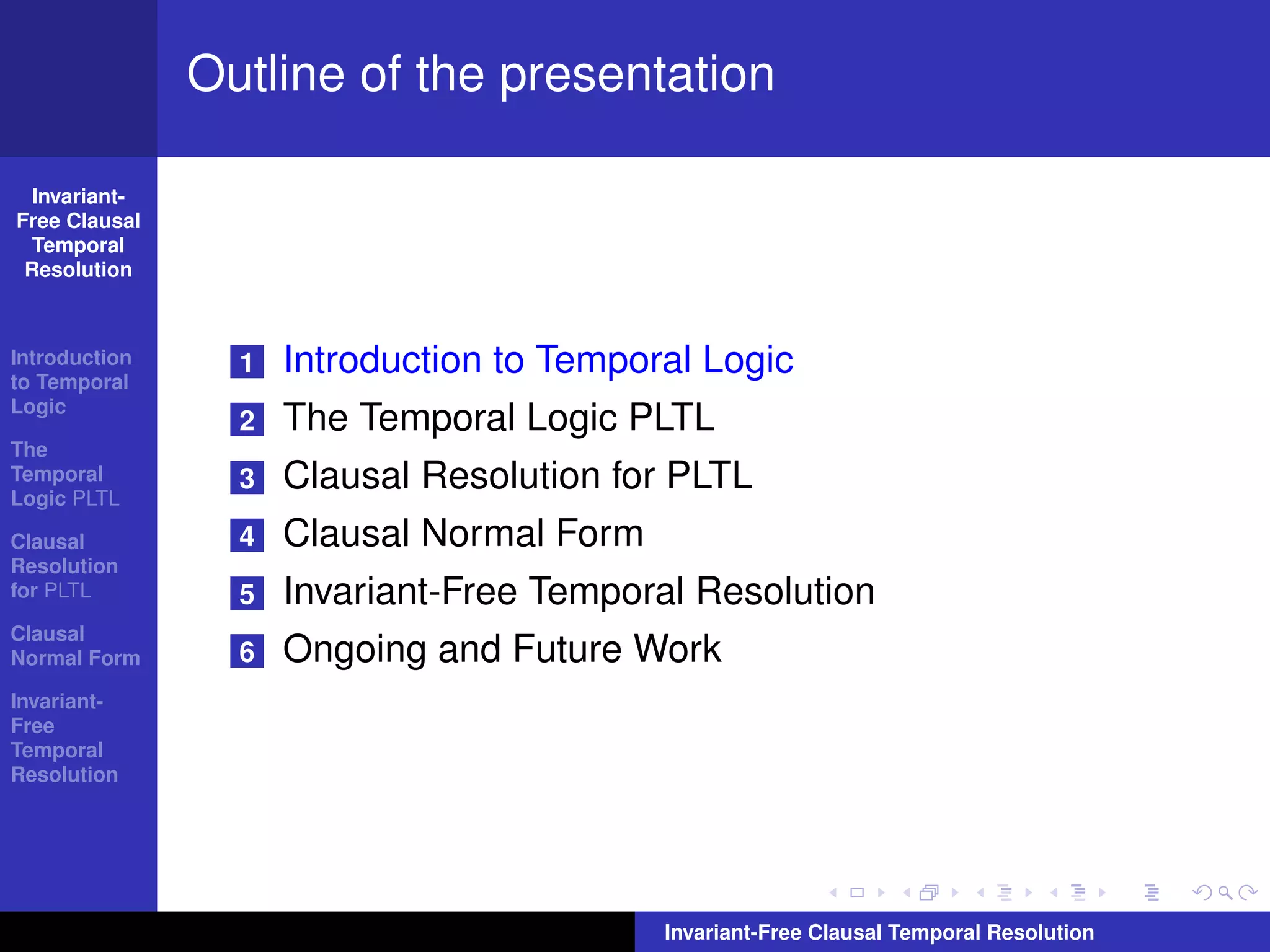 Outline of the presentation

Invariant-Free Clausal Temporal Resolution

Introduction to Temporal Logic

The Temporal Logic PLTL

Clausal Resolution for PLTL

Clausal Normal Form

Invariant-Free Temporal Resolution

1 Introduction to Temporal Logic
2 The Temporal Logic PLTL
3 Clausal Resolution for PLTL
4 Clausal Normal Form
5 Invariant-Free Temporal Resolution
6 Ongoing and Future Work

Invariant-Free Clausal Temporal Resolution